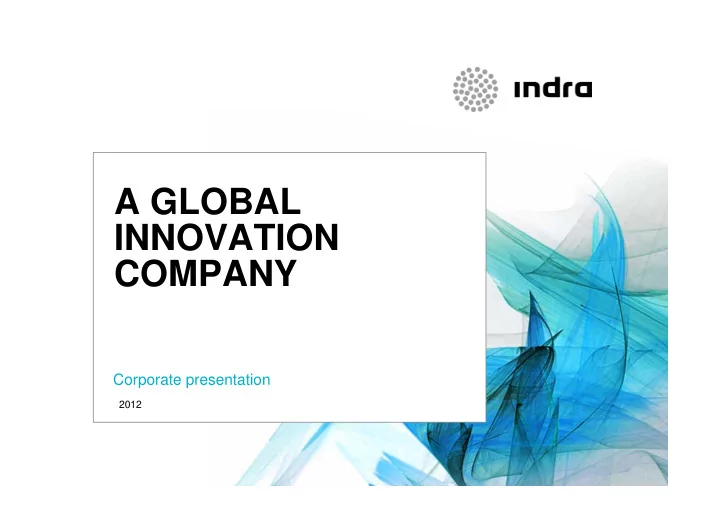 indra

A GLOBAL INNOVATION COMPANY

Corporate presentation

2012